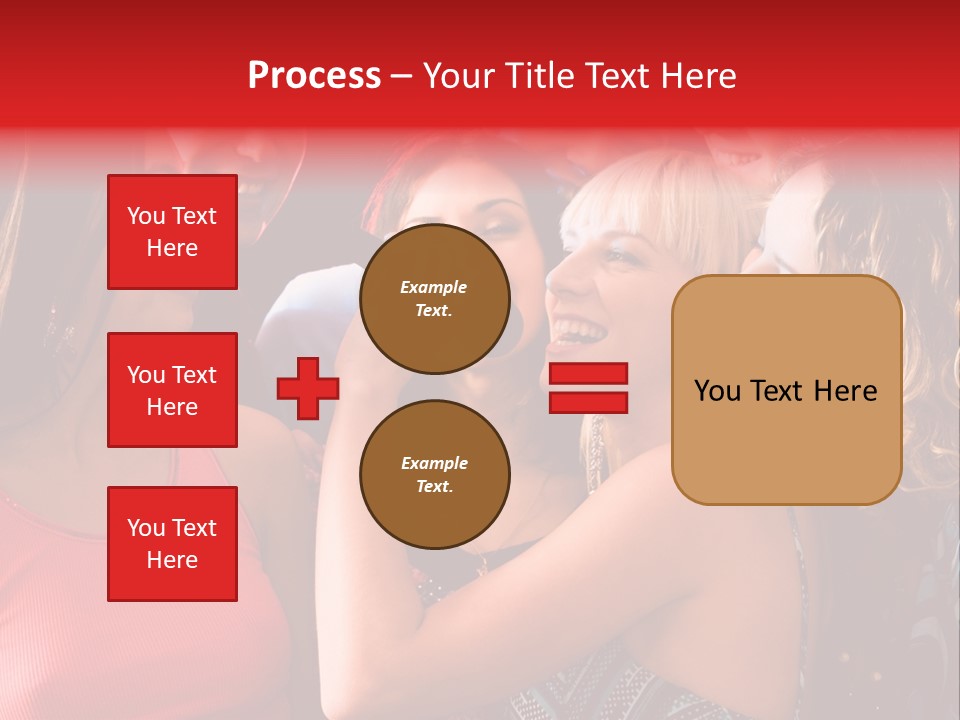 Process – Your Title Text Here

You Text Here

You Text Here

You Text Here

Example Text.

Example Text.

You Text Here